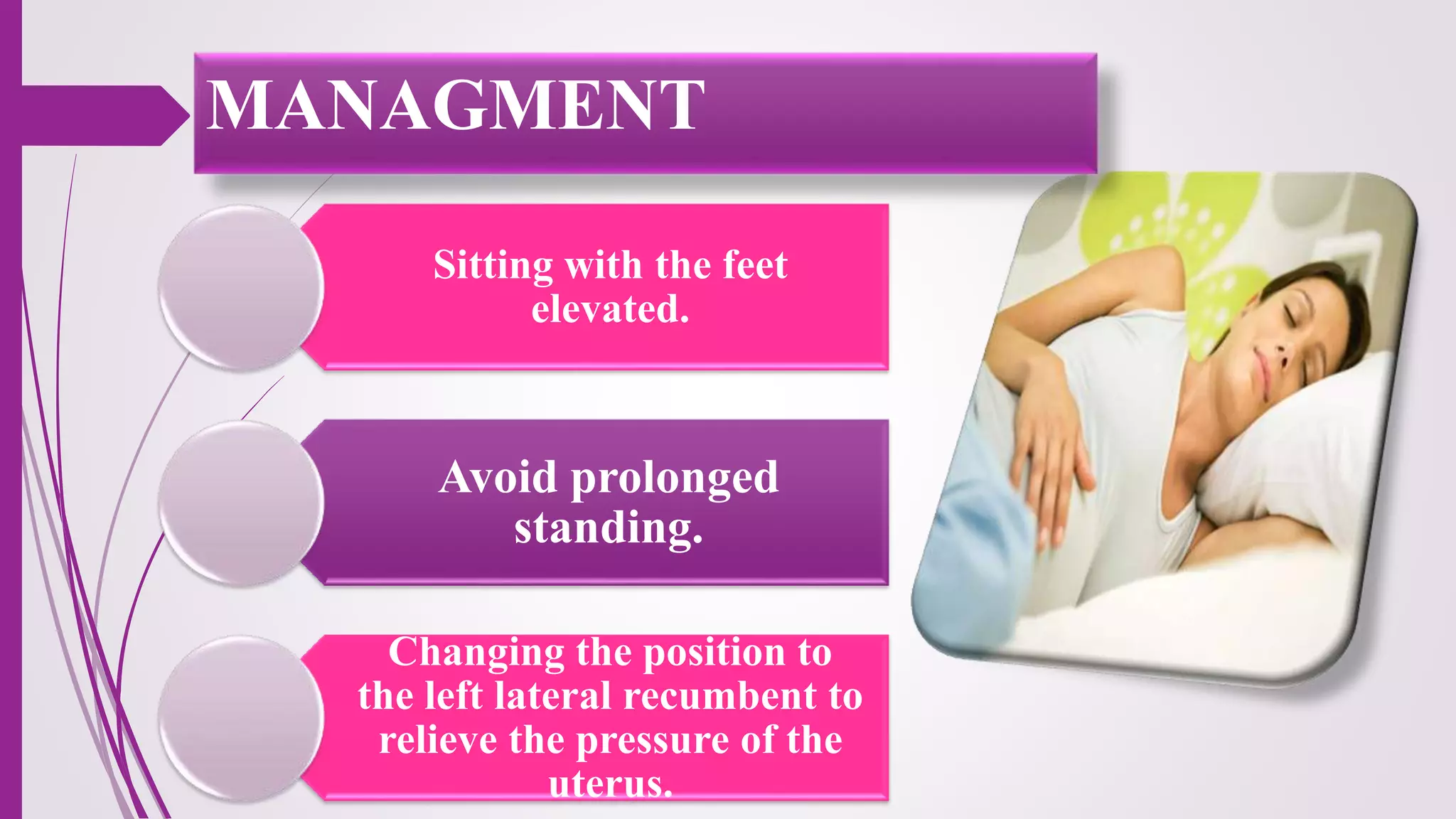 MANAGMENT

Sitting with the feet elevated.

Avoid prolonged standing.

Changing the position to the left lateral recumbent to relieve the pressure of the uterus.